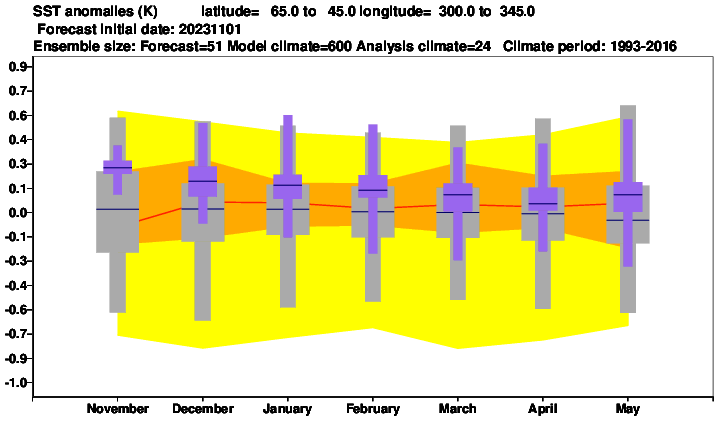 SST anomalies (K) latitude= 65.0 to 45.0 longitude= 300.0 to 345.0
Forecast initial date: 20231101
Ensemble size: Forecast=51 Model climate=600 Analysis climate=24 Climate period: 1993-2016

0.9
0.7
0.6
0.4
0.3
0.1
0.0
-0.1
-0.3
-0.4
-0.6
-0.7
-0.9
-1.0

November December January February March April May